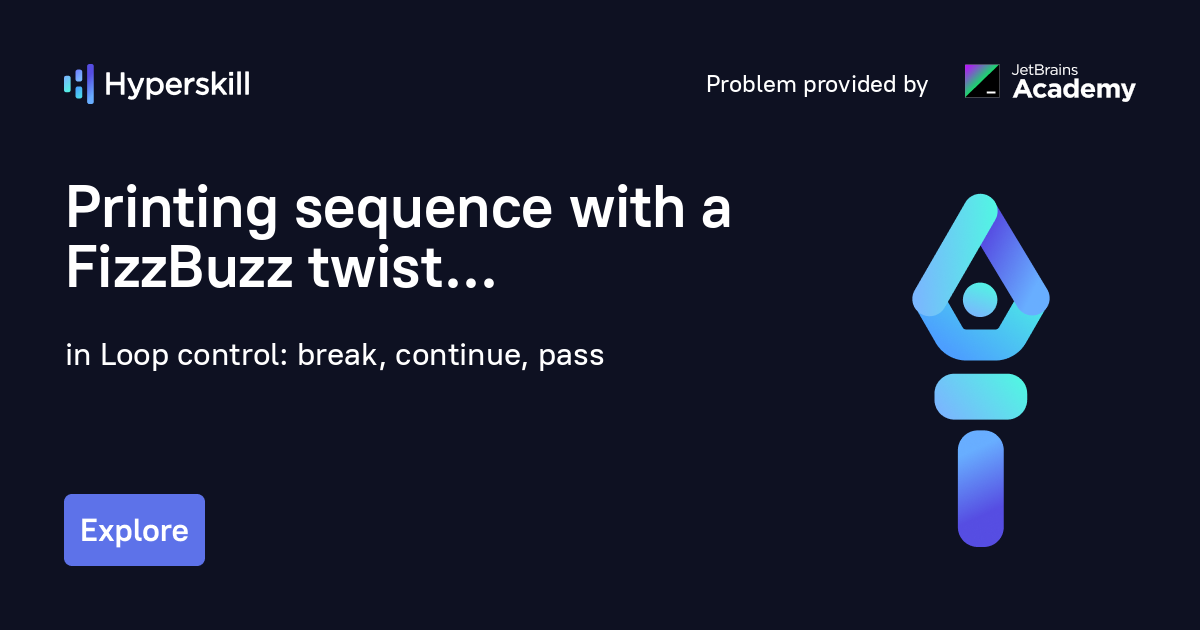 Hyperskill

Problem provided by

JetBrains
Academy

Printing sequence with a FizzBuzz twist...

in Loop control: break, continue, pass

Explore